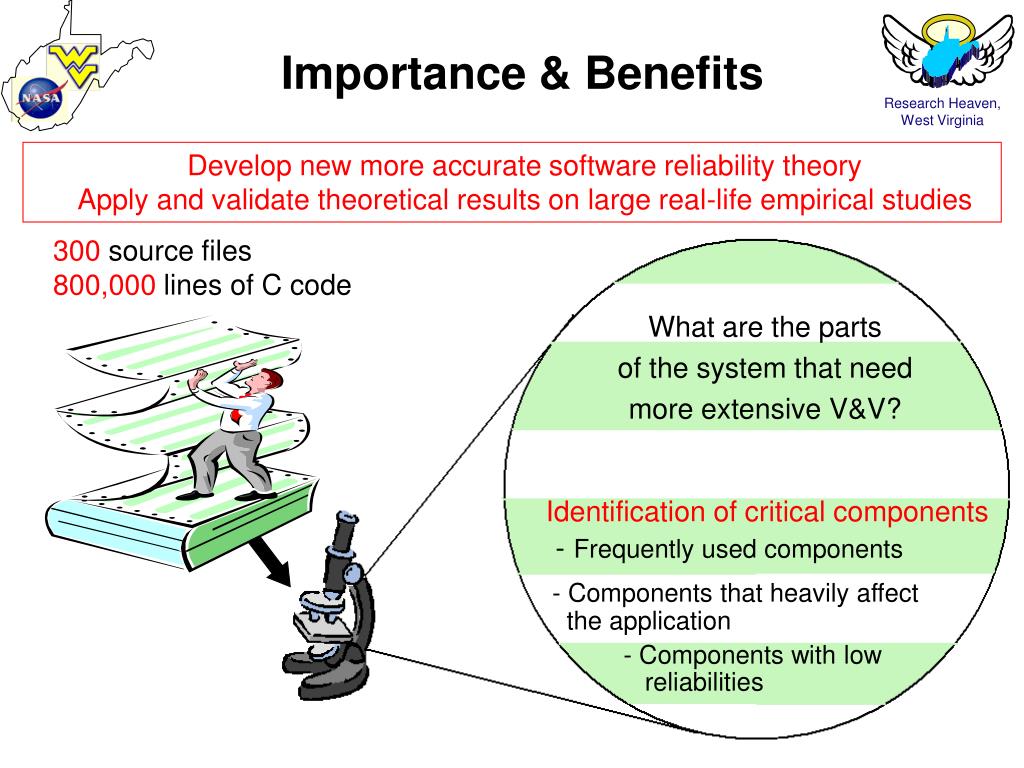 NASA

Importance & Benefits

Research Heaven, West Virginia

Develop new more accurate software reliability theory
Apply and validate theoretical results on large real-life empirical studies

300 source files
800,000 lines of C code

What are the parts of the system that need more extensive V&V?

Identification of critical components
- Frequently used components
- Components that heavily affect the application
- Components with low reliabilities